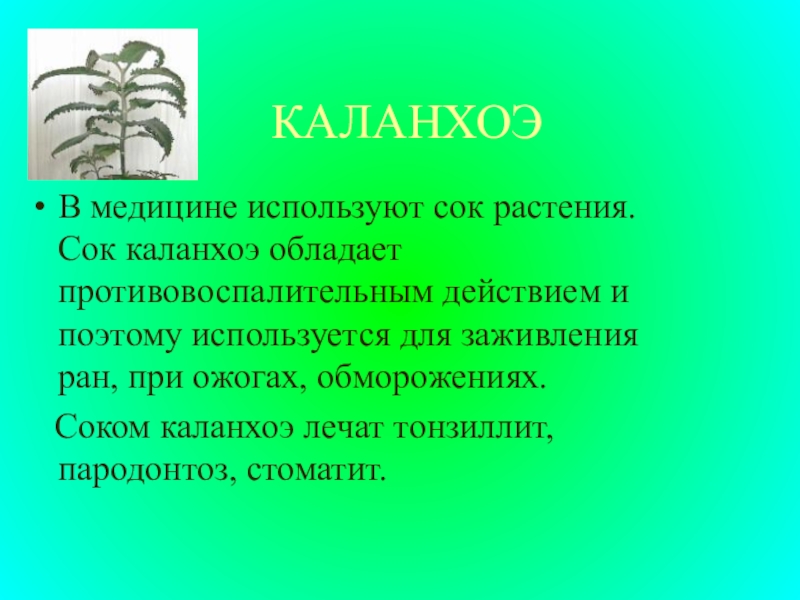 КАЛАНХОЭ

• В медицине используют сок растения. Сок каланхоэ обладает противовоспалительным действием и поэтому используется для заживления ран, при ожогах, обморожениях.

Соком каланхоэ лечат тонзиллит, пародонтоз, стоматит.